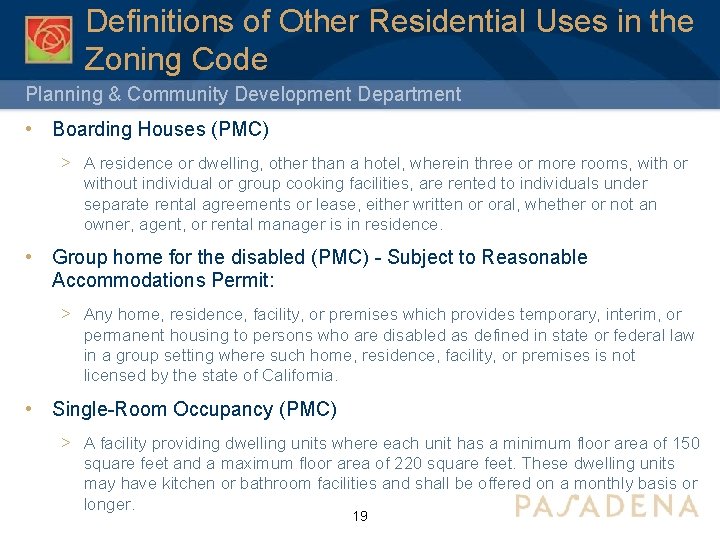 Definitions of Other Residential Uses in the Zoning Code

Planning & Community Development Department

• Boarding Houses (PMC)

> A residence or dwelling, other than a hotel, wherein three or more rooms, with or without individual or group cooking facilities, are rented to individuals under separate rental agreements or lease, either written or oral, whether or not an owner, agent, or rental manager is in residence.

• Group home for the disabled (PMC) - Subject to Reasonable Accommodations Permit:

> Any home, residence, facility, or premises which provides temporary, interim, or permanent housing to persons who are disabled as defined in state or federal law in a group setting where such home, residence, facility, or premises is not licensed by the state of California.

• Single-Room Occupancy (PMC)

> A facility providing dwelling units where each unit has a minimum floor area of 150 square feet and a maximum floor area of 220 square feet. These dwelling units may have kitchen or bathroom facilities and shall be offered on a monthly basis or longer.

19

PASADENA